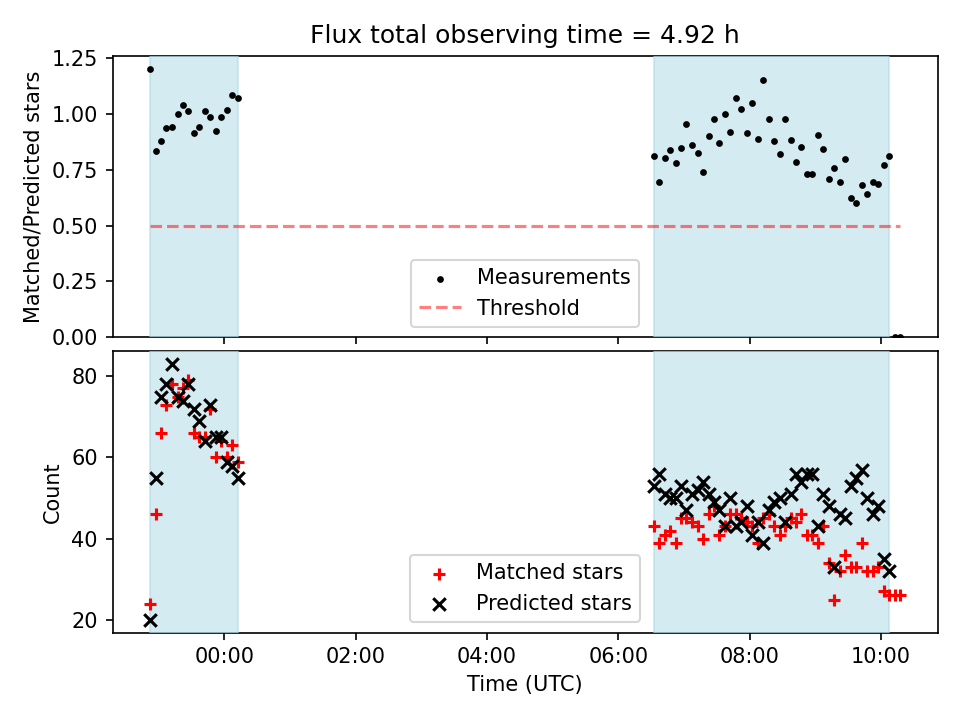 Flux total observing time = 4.92 h

Matched/Predicted stars

1.25
1.00
0.75
0.50
0.25
0.00

Measurements
Threshold

Count

80
60
40
20

Matched stars
Predicted stars

00:00
02:00
04:00
06:00
08:00
10:00

Time (UTC)